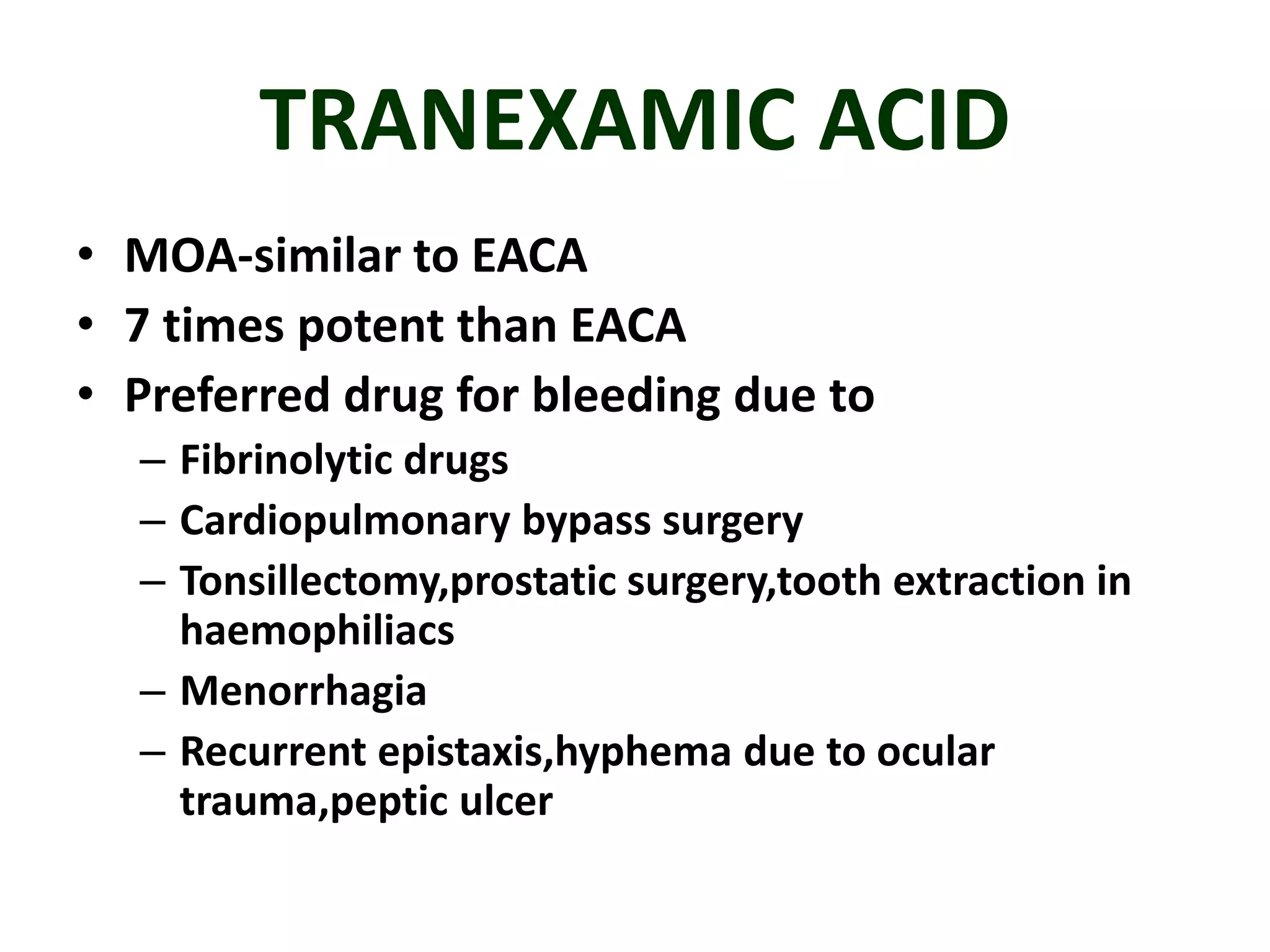 TRANEXAMIC ACID

• MOA-similar to EACA
• 7 times potent than EACA
• Preferred drug for bleeding due to
  – Fibrinolytic drugs
  – Cardiopulmonary bypass surgery
  – Tonsillectomy,prostatic surgery,tooth extraction in haemophiliacs
  – Menorrhagia
  – Recurrent epistaxis,hyphema due to ocular trauma,peptic ulcer